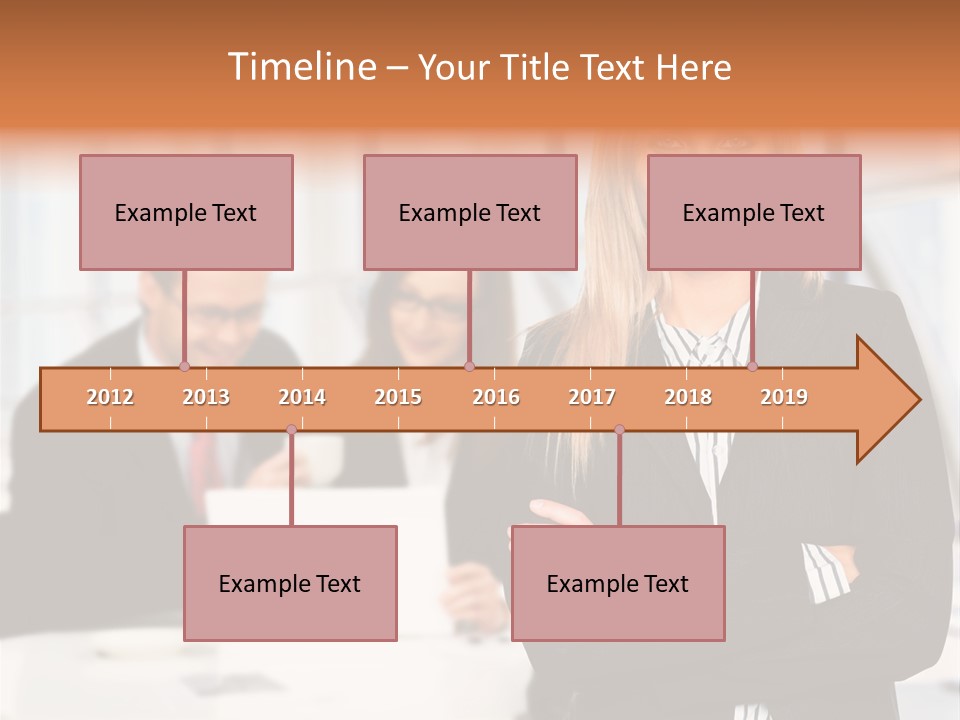 Timeline – Your Title Text Here

Example Text

Example Text

Example Text

2012 2013 2014 2015 2016 2017 2018 2019

Example Text

Example Text